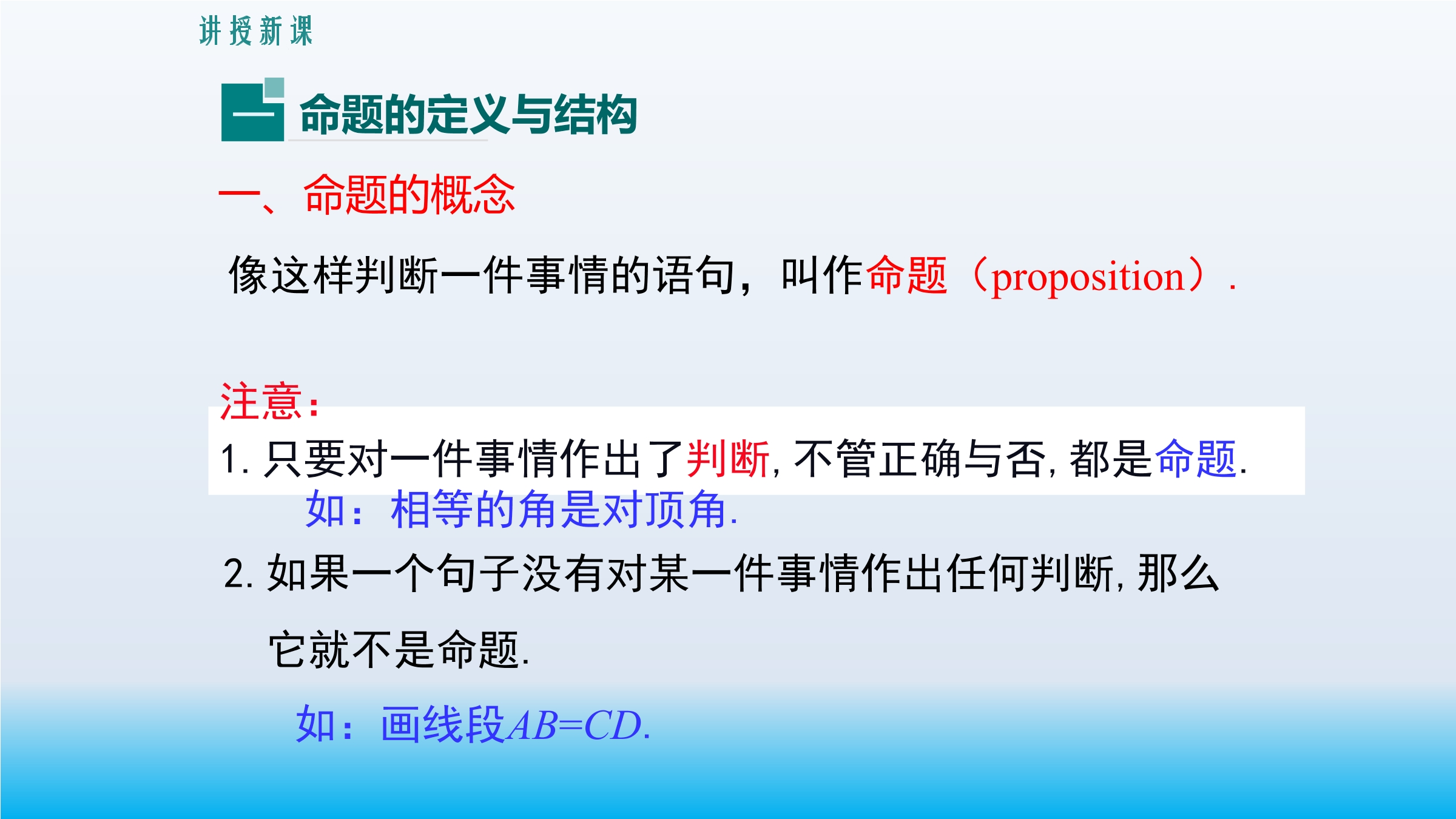 讲授新课

一 命题的定义与结构

一、命题的概念

像这样判断一件事情的语句，叫作命题（proposition）.

注意：

1. 只要对一件事情作出了判断, 不管正确与否, 都是命题.

如：相等的角是对顶角.

2. 如果一个句子没有对某一件事情作出任何判断, 那么它就不是命题.

如：画线段$AB=CD$.